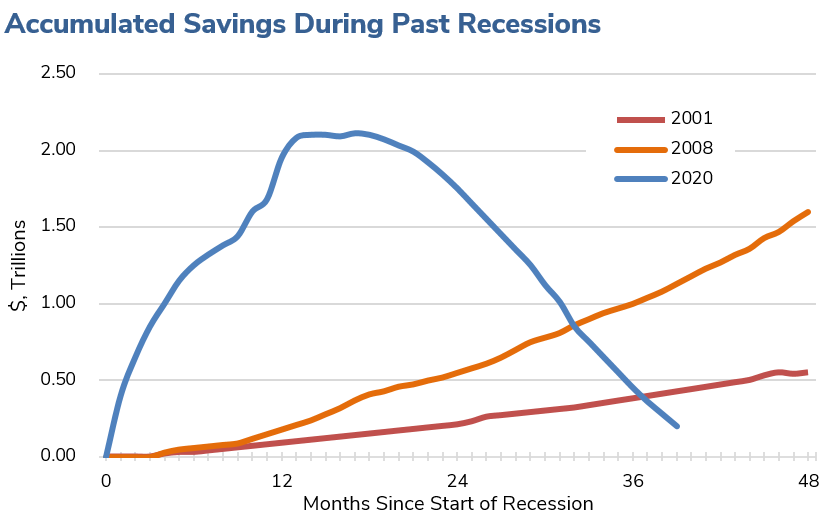 Accumulated Savings During Past Recessions

2.50
2.00
1.50
1.00
0.50
0.00

$, Trillions

2001
2008
2020

0
12
24
36
48

Months Since Start of Recession